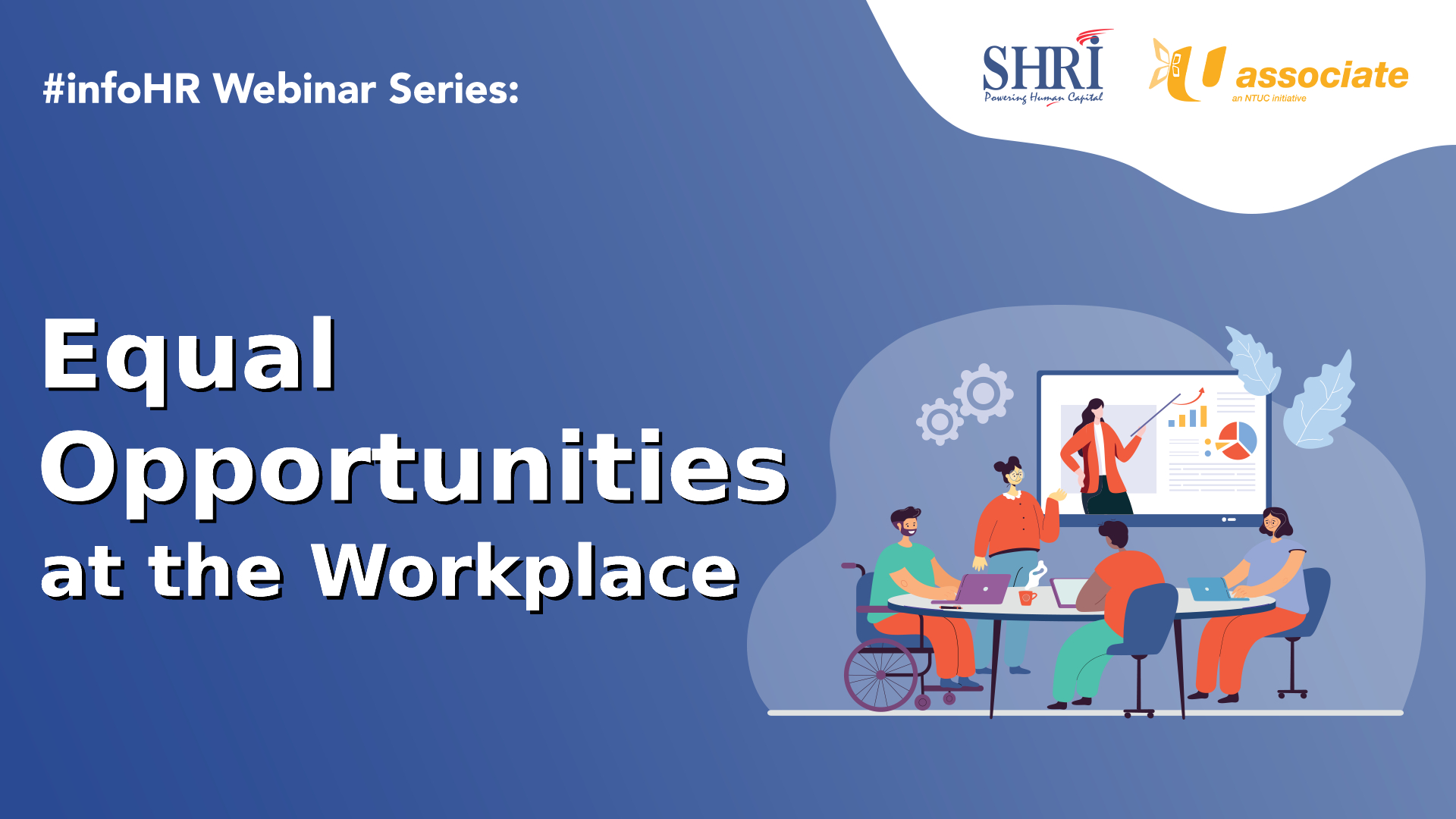 #infoHR Webinar Series:

SHRI
Powering Human Capital

U associate
an NTUC initiative

Equal Opportunities at the Workplace